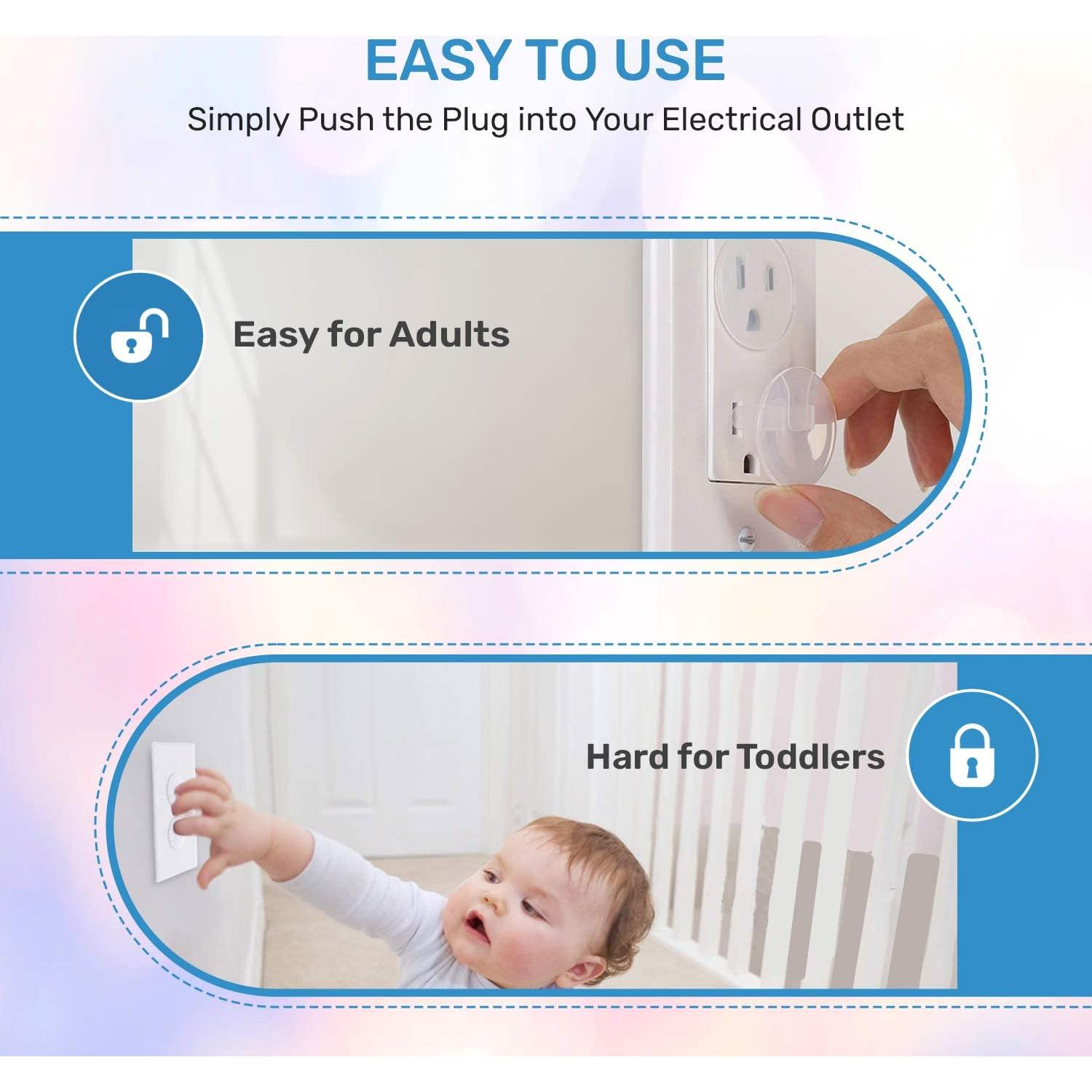 EASY TO USE
Simply Push the Plug into Your Electrical Outlet

Easy for Adults

Hard for Toddlers